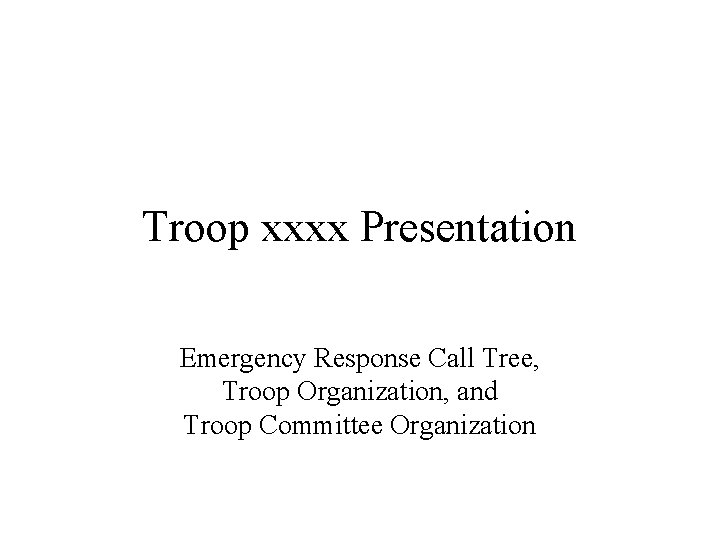 Troop xxxx Presentation

Emergency Response Call Tree,
Troop Organization, and
Troop Committee Organization